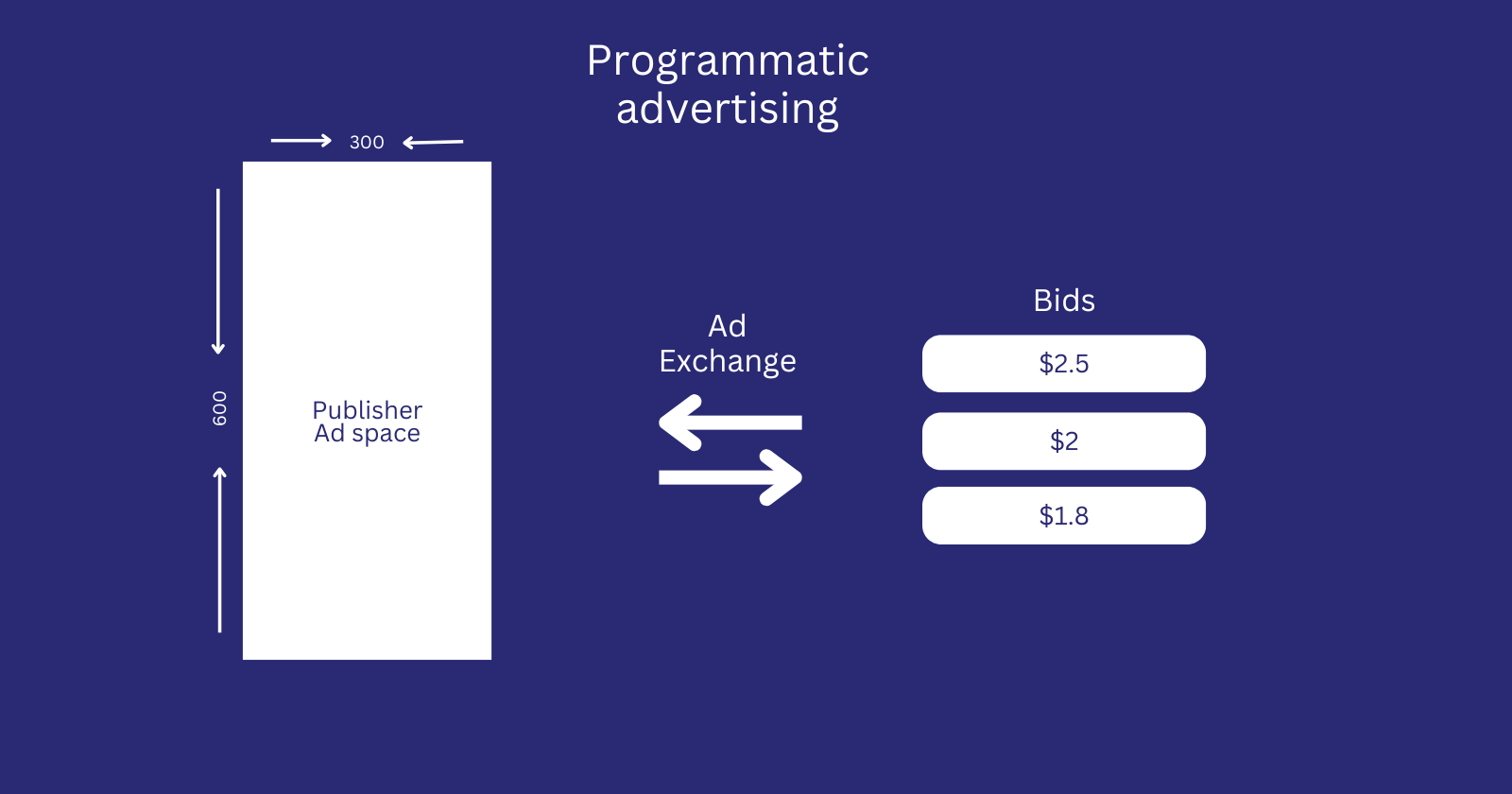 Programmatic advertising

300

600

Publisher Ad space

Ad Exchange

Bids

\$2.5

\$2

\$1.8